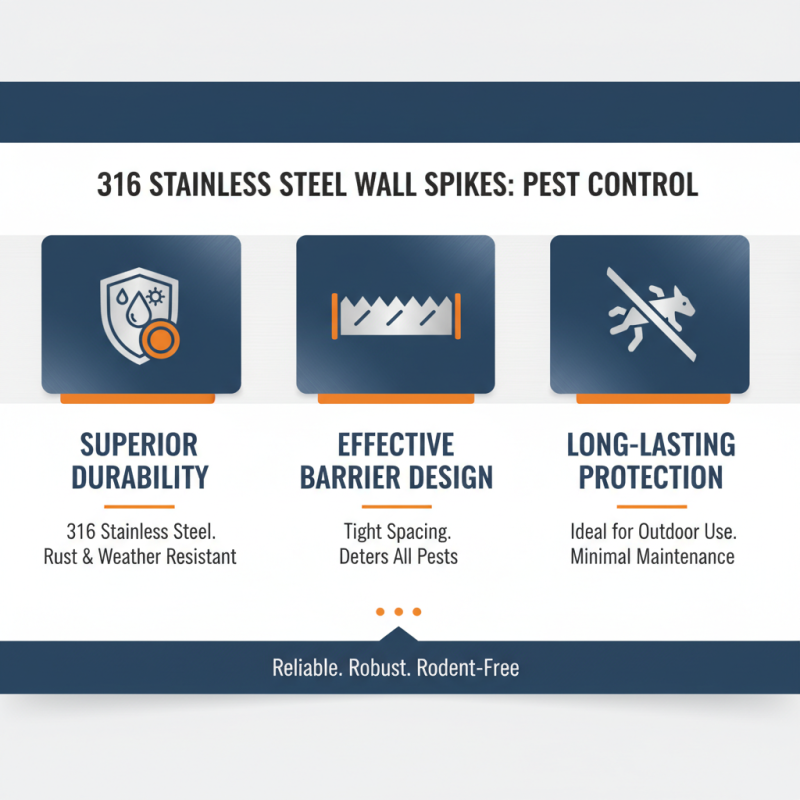 316 STAINLESS STEEL WALL SPIKES: PEST CONTROL

SUPERIOR DURABILITY

316 Stainless Steel. Rust & Weather Resistant

EFFECTIVE BARRIER DESIGN

Tight Spacing. Deters All Pests

LONG-LASTING PROTECTION

Ideal for Outdoor Use. Minimal Maintenance

Reliable. Robust. Rodent-Free